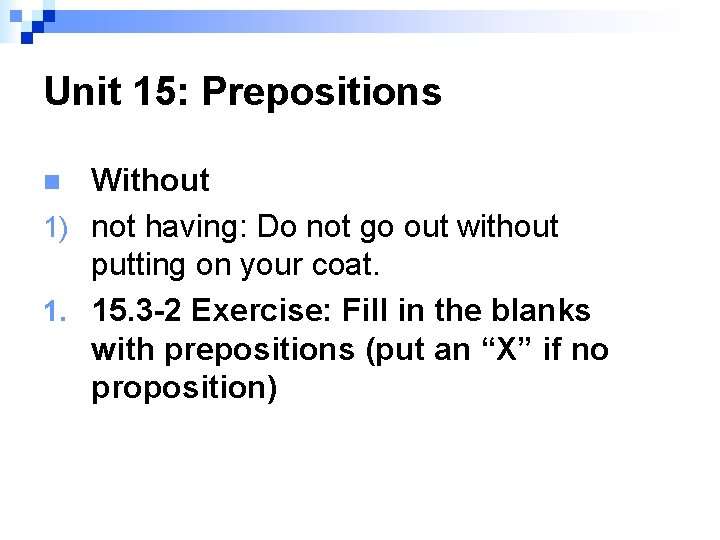 Unit 15: Prepositions

Without

1) not having: Do not go out without putting on your coat.

1. 15.3-2 Exercise: Fill in the blanks with prepositions (put an “X” if no proposition)